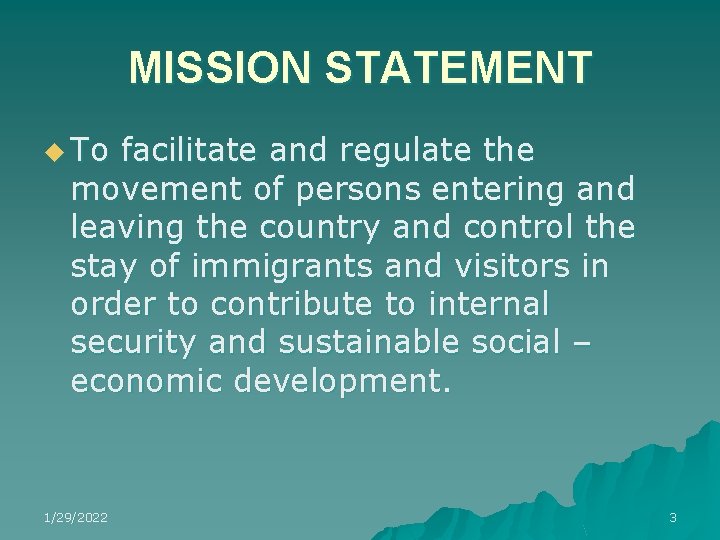 MISSION STATEMENT

To facilitate and regulate the movement of persons entering and leaving the country and control the stay of immigrants and visitors in order to contribute to internal security and sustainable social – economic development.

1/29/2022

3